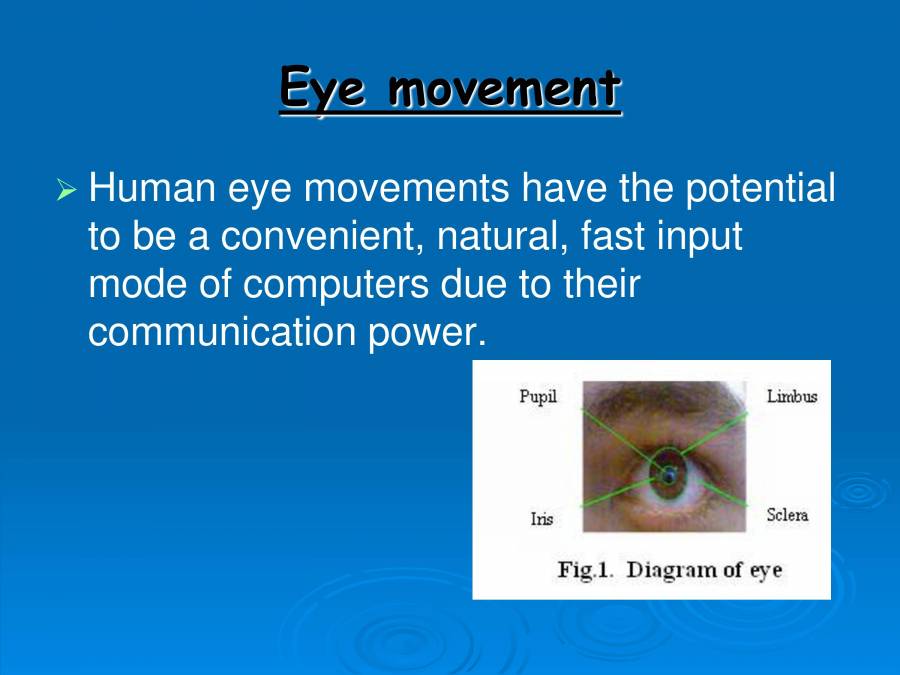 Eye movement

➢ Human eye movements have the potential to be a convenient, natural, fast input mode of computers due to their communication power.

Pupil
Limbus
Iris
Sclera
Fig.1. Diagram of eye